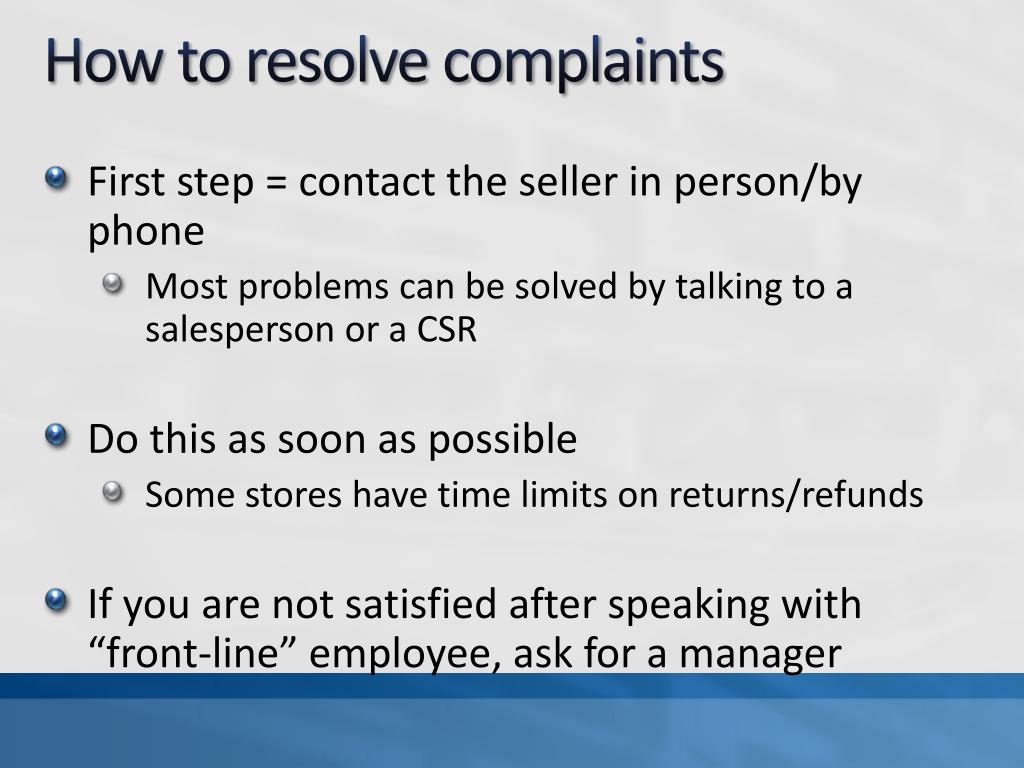 How to resolve complaints

First step = contact the seller in person/by phone

Most problems can be solved by talking to a salesperson or a CSR

Do this as soon as possible

Some stores have time limits on returns/refunds

If you are not satisfied after speaking with “front-line” employee, ask for a manager